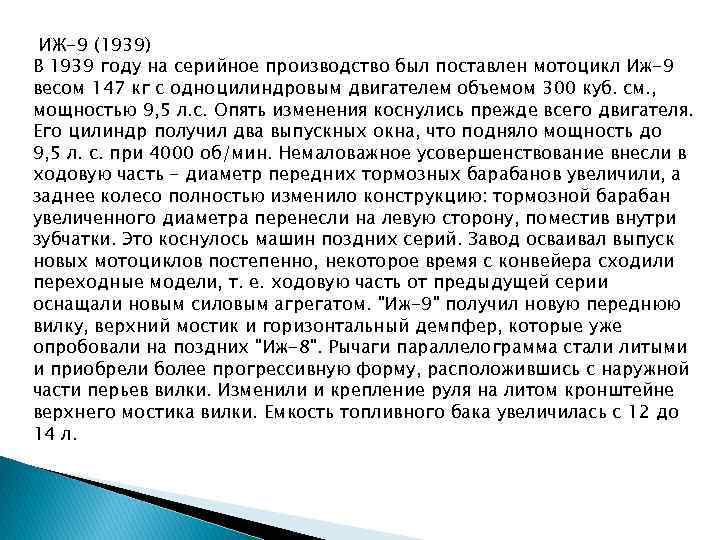 ИЖ-9 (1939)
В 1939 году на серийное производство был поставлен мотоцикл Иж-9 весом 147 кг с одноцилиндровым двигателем объемом 300 куб. см., мощностью 9,5 л.с. Опять изменения коснулись прежде всего двигателя. Его цилиндр получил два выпускных окна, что подняло мощность до 9,5 л. с. при 4000 об/мин. Немаловажное усовершенствование внесли в ходовую часть - диаметр передних тормозных барабанов увеличили, а заднее колесо полностью изменило конструкцию: тормозной барабан увеличенного диаметра перенесли на левую сторону, поместив внутри зубчатки. Это коснулось машин поздних серий. Завод осваивал выпуск новых мотоциклов постепенно, некоторое время с конвейера сходили переходные модели, т. е. ходовую часть от предыдущей серии оснащали новым силовым агрегатом. "Иж-9" получил новую переднюю вилку, верхний мостик и горизонтальный демпфер, которые уже опробовали на поздних "Иж-8". Рычаги параллелограмма стали литыми и приобрели более прогрессивную форму, расположившись с наружной части перьев вилки. Изменили и крепление руля на литом кронштейне верхнего мостика вилки. Емкость топливного бака увеличилась с 12 до 14 л.